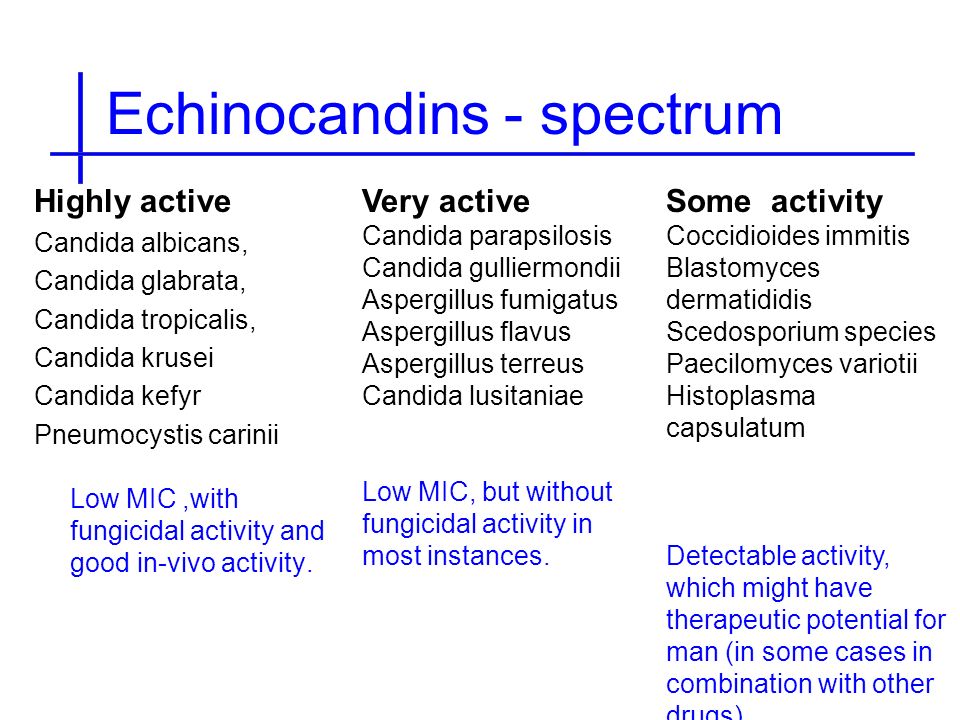 Echinocandins - spectrum

Highly active
Candida albicans,
Candida glabrata,
Candida tropicalis,
Candida krusei
Candida kefyr
Pneumocystis carinii

Low MIC ,with fungicidal activity and good in-vivo activity.

Very active
Candida parapsilosis
Candida gulliermondii
Aspergillus fumigatus
Aspergillus flavus
Aspergillus terreus
Candida lusitaniae

Low MIC, but without fungicidal activity in most instances.

Some activity
Coccidioides immitis
Blastomyces dermatididis
Scedosporium species
Paecilomyces variotii
Histoplasma capsulatum

Detectable activity, which might have therapeutic potential for man (in some cases in combination with other drugs)